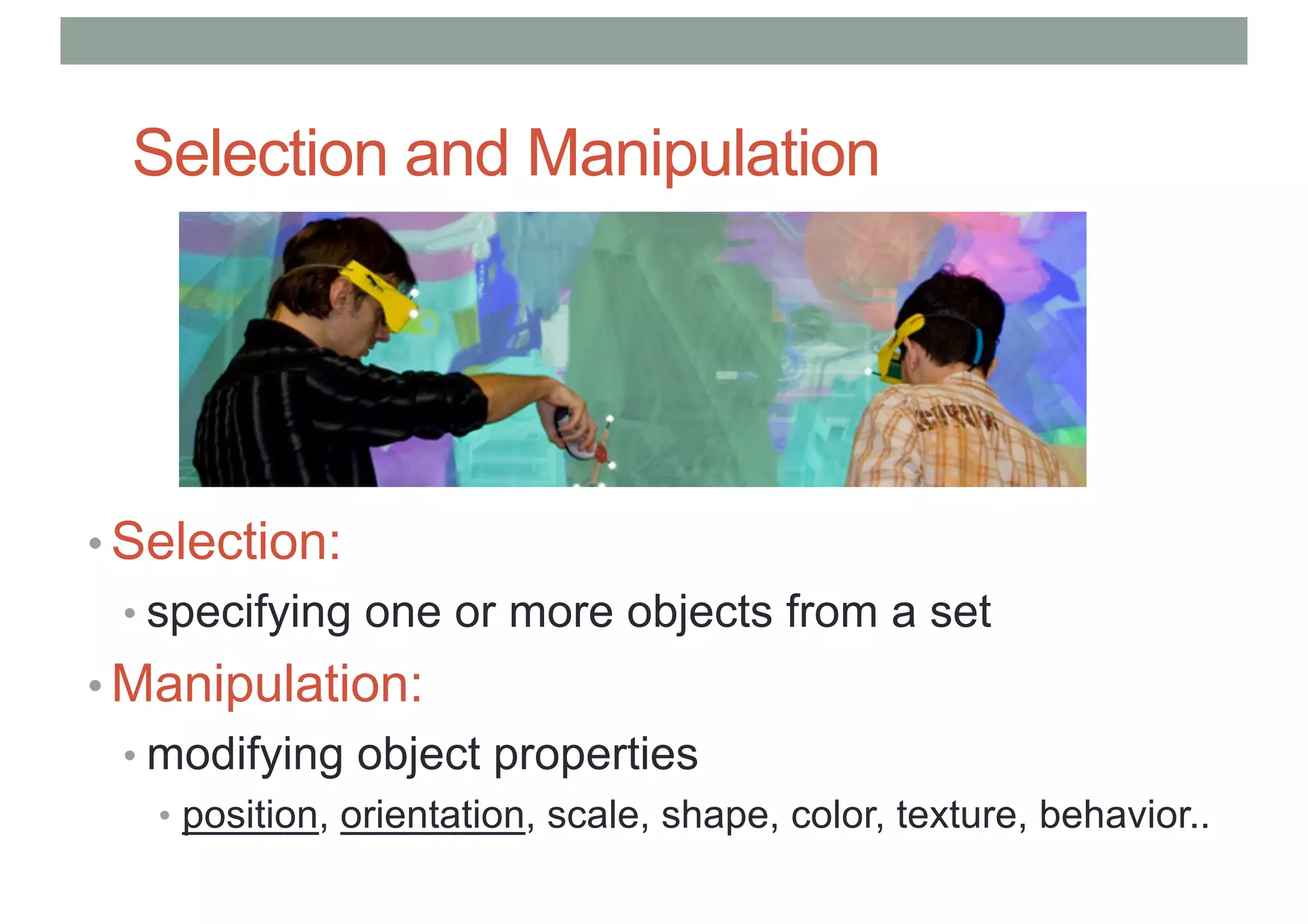 Selection and Manipulation

• Selection:
  • specifying one or more objects from a set
• Manipulation:
  • modifying object properties
    • position, orientation, scale, shape, color, texture, behavior..